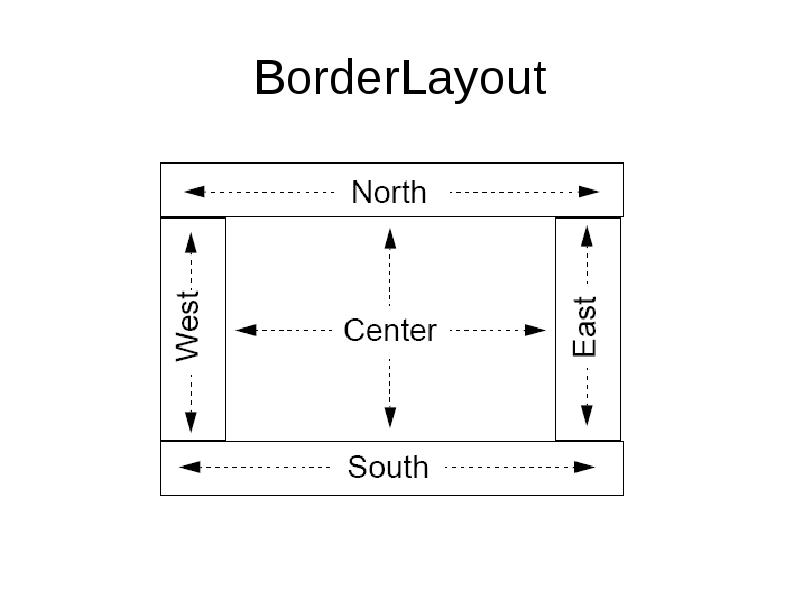 BorderLayout

North

West

Center

East

South